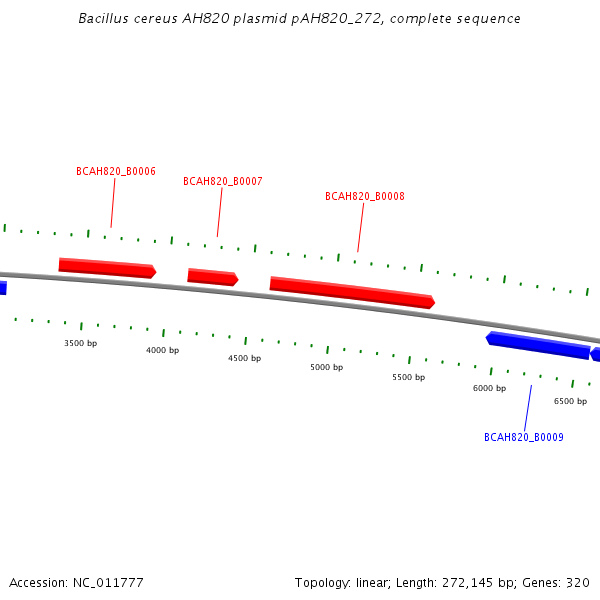 Bacillus cereus AH820 plasmid pAH820_272, complete sequence

BCAH820_B0006

BCAH820_B0007

BCAH820_B0008

3500 bp

4000 bp

4500 bp

5000 bp

5500 bp

6000 bp

6500 bp

BCAH820_B0009

Accession: NC_011777

Topology: linear; Length: 272,145 bp; Genes: 320